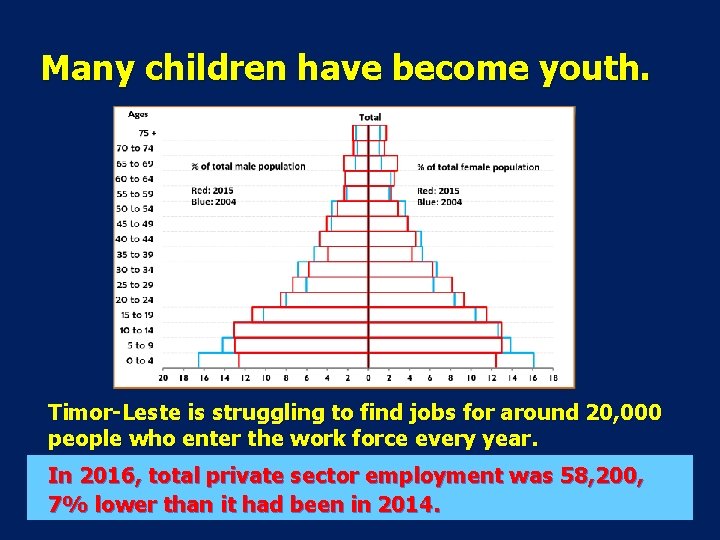 Many children have become youth.

Ages

Total

75 +
70 to 74
65 to 69
60 to 64
55 to 59
50 to 54
45 to 49
40 to 44
35 to 39
30 to 34
25 to 29
20 to 24
15 to 19
10 to 14
5 to 9
0 to 4

% of total male population

Red: 2015
Blue: 2004

% of total female population

Red: 2015
Blue: 2004

20 18 16 14 12 10 8 6 4 2 0 2 4 6 8 10 12 14 16 18

Timor-Leste is struggling to find jobs for around 20,000 people who enter the work force every year.

In 2016, total private sector employment was 58,200, 7% lower than it had been in 2014.